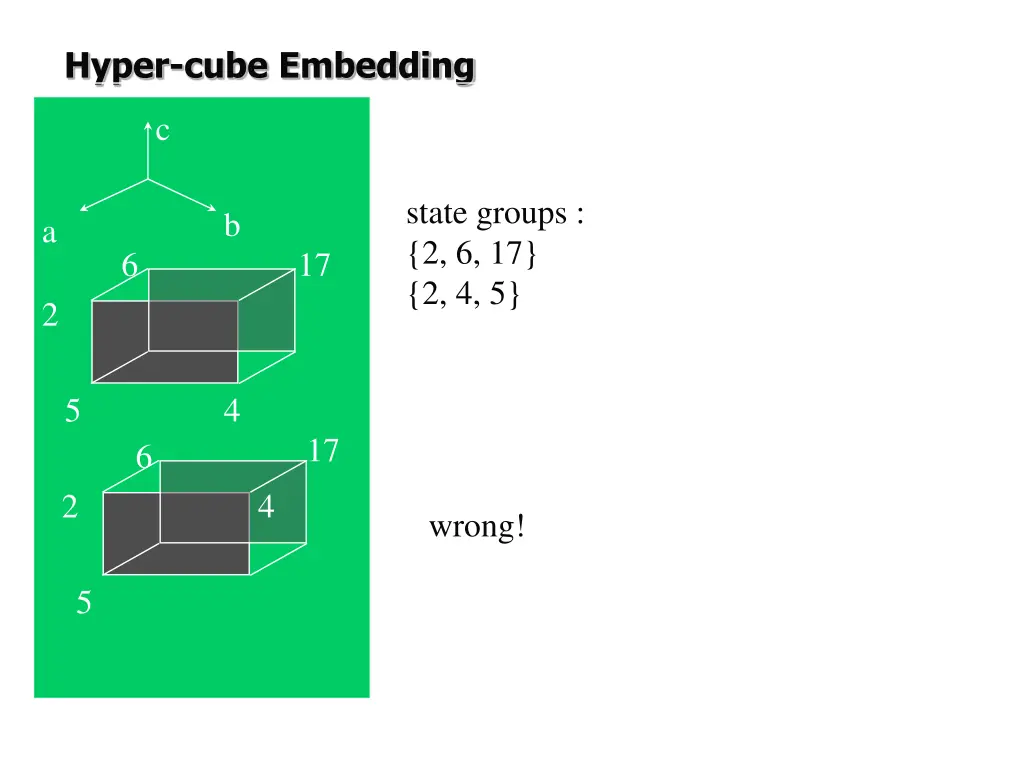 Hyper-cube Embedding

c
a
b
6
17
2
5
4
6
17
2
4
5

state groups :
{2, 6, 17}
{2, 4, 5}

wrong!